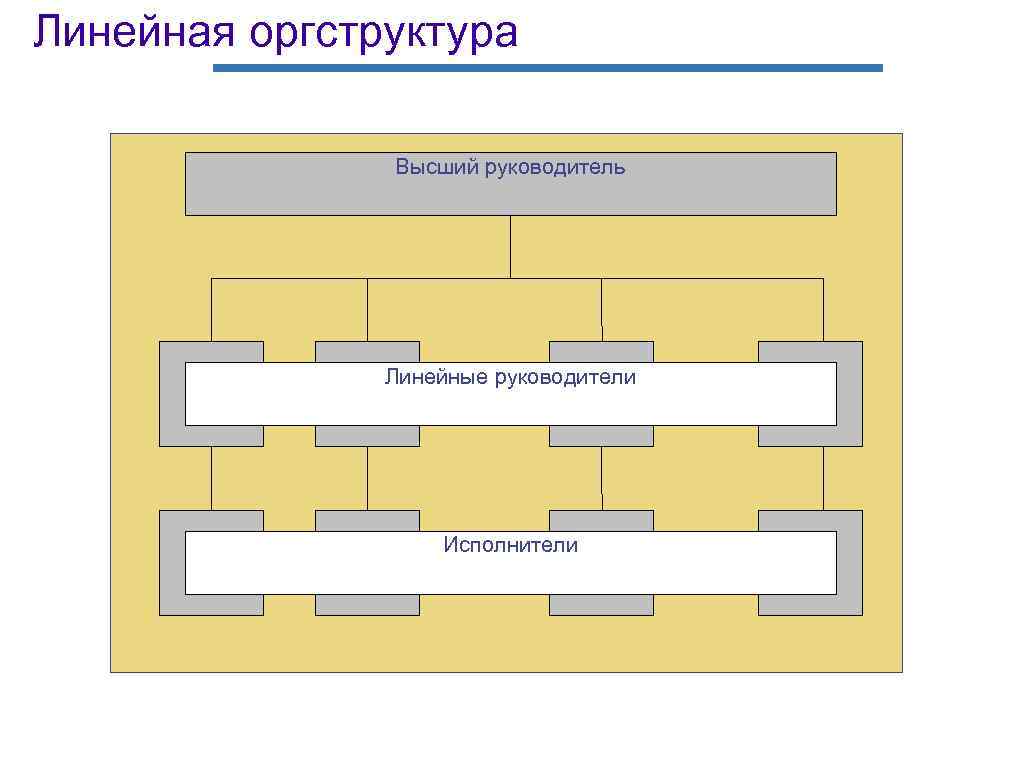 Линейная оргструктура

Высший руководитель

Линейные руководители

Исполнители